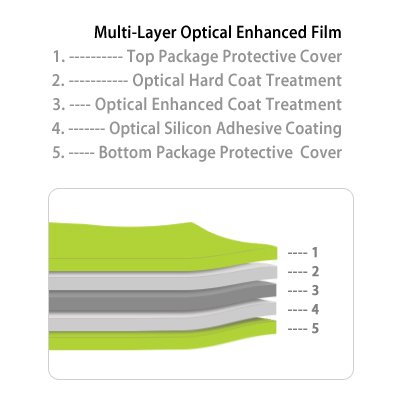 Multi-Layer Optical Enhanced Film
1. ---------- Top Package Protective Cover
2. ----------- Optical Hard Coat Treatment
3. ---- Optical Enhanced Coat Treatment
4. ------- Optical Silicon Adhesive Coating
5. ----- Bottom Package Protective Cover

---- 1
---- 2
---- 3
---- 4
---- 5